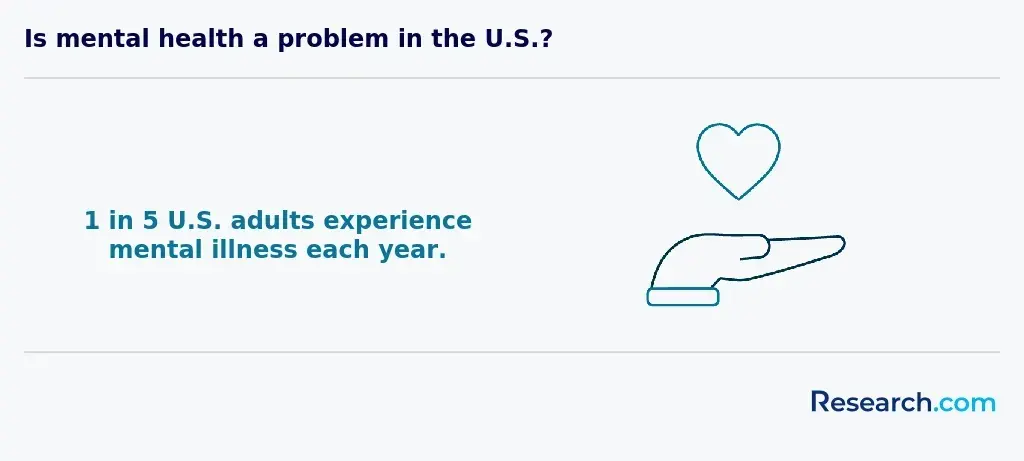 Is mental health a problem in the U.S.?

1 in 5 U.S. adults experience mental illness each year.

Research.com